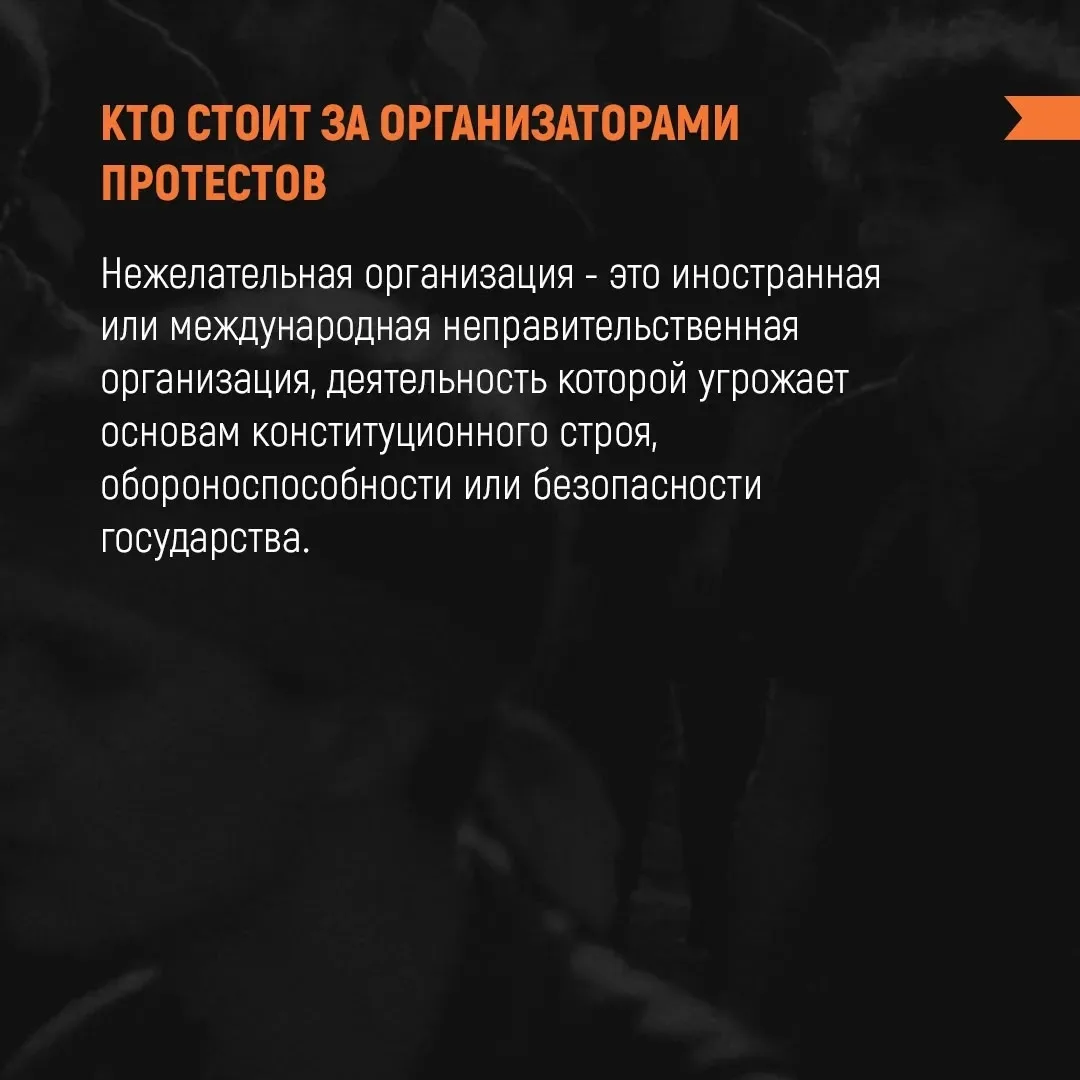 КТО СТОИТ ЗА ОРГАНИЗАТОРАМИ ПРОТЕСТОВ

Нежелательная организация - это иностранная или международная неправительственная организация, деятельность которой угрожает основам конституционного строя, обороноспособности или безопасности государства.